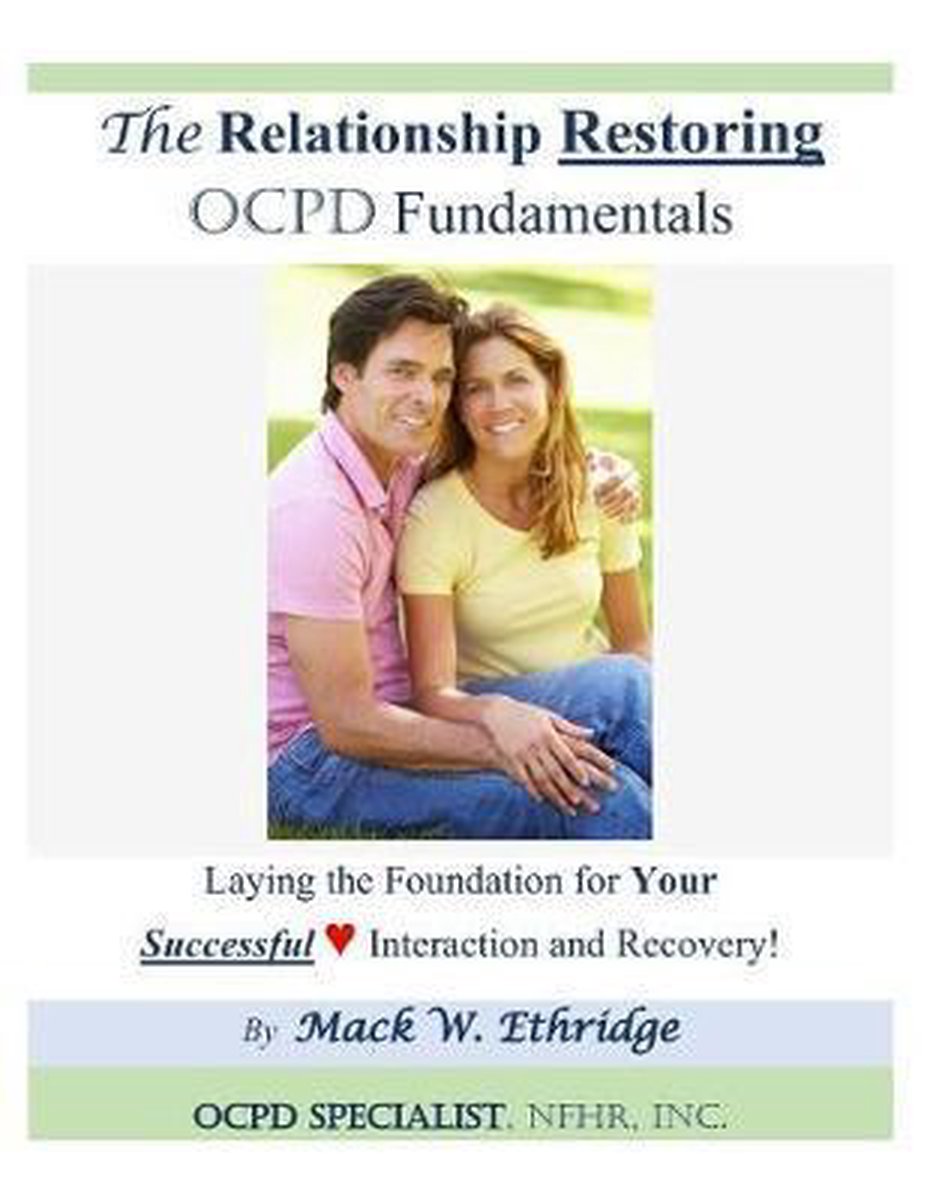 The Relationship Restoring
OCPD Fundamentals

Laying the Foundation for Your Successful ♥ Interaction and Recovery!

By Mack W. Ethridge

OCPD SPECIALIST, NFHR, INC.